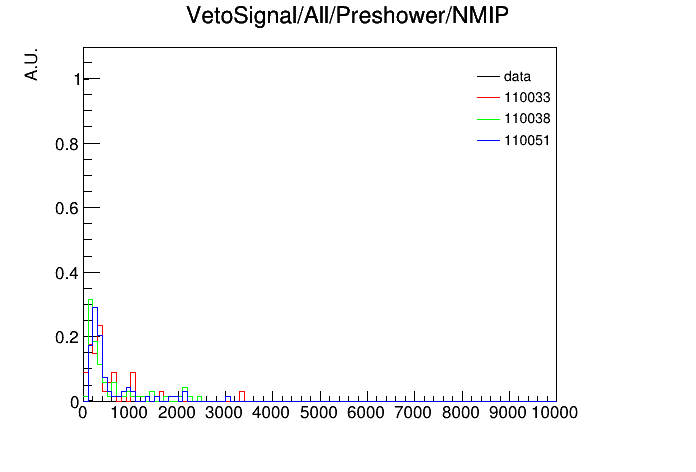 VetoSignal/All/Preshower/NMIP

A.U.

data
110033
110038
110051

1
0.8
0.6
0.4
0.2
0

0 1000 2000 3000 4000 5000 6000 7000 8000 9000 10000